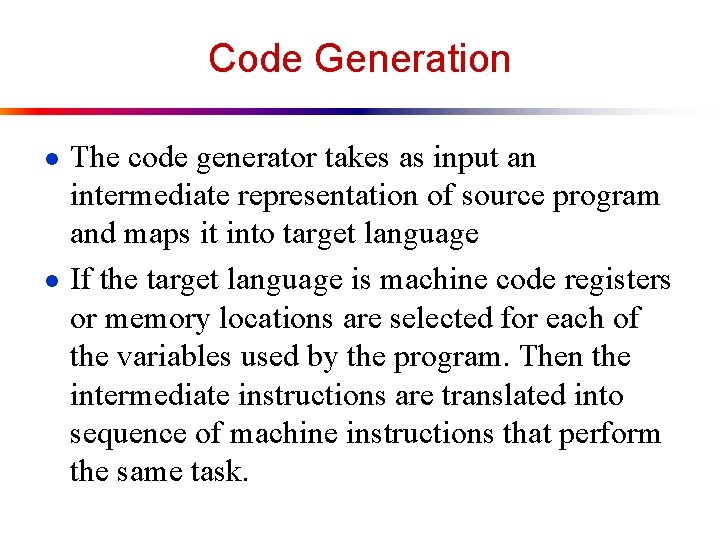 Code Generation

- The code generator takes as input an intermediate representation of source program and maps it into target language
- If the target language is machine code registers or memory locations are selected for each of the variables used by the program. Then the intermediate instructions are translated into sequence of machine instructions that perform the same task.